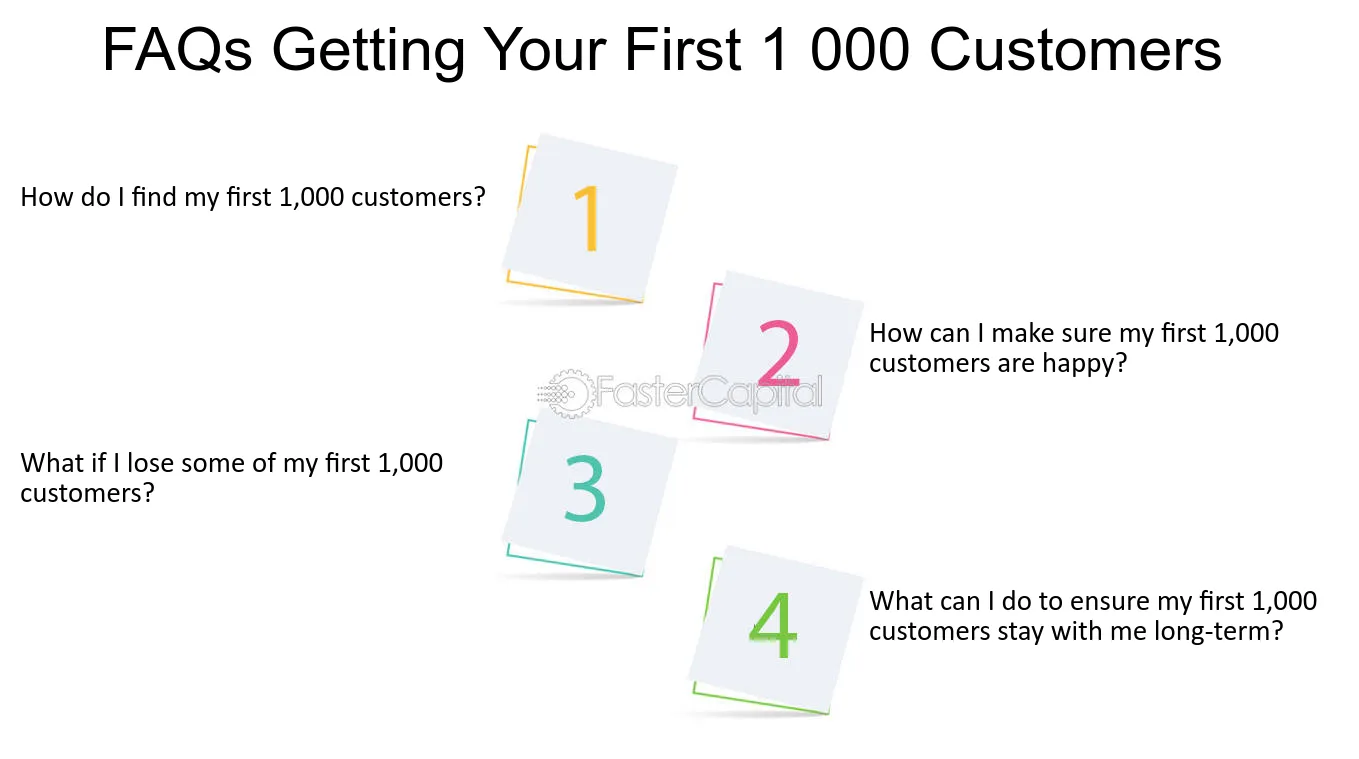 FAQs Getting Your First 1 000 Customers

How do I find my first 1,000 customers?

1

2

How can I make sure my first 1,000 customers are happy?

What if I lose some of my first 1,000 customers?

3

4

What can I do to ensure my first 1,000 customers stay with me long-term?

FasterCapital